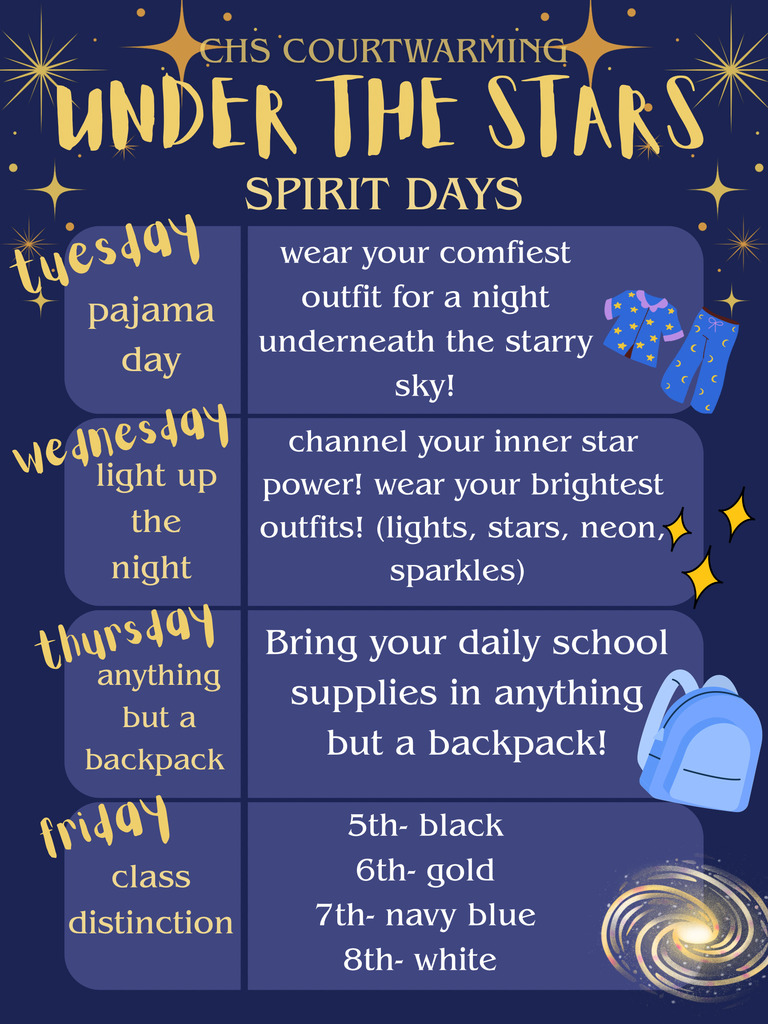 CHS COURTWARMING
UNDER THE STARS
SPIRIT DAYS

| tuesday pajama day | wear your comfiest outfit for a night underneath the starry sky! |
|---|---|
| wednesday light up the night | channel your inner star power! wear your brightest outfits! (lights, stars, neon, sparkles) |
| thursday anything but a backpack | Bring your daily school supplies in anything but a backpack! |
| friday class distinction | 5th- black 6th- gold 7th- navy blue 8th- white |